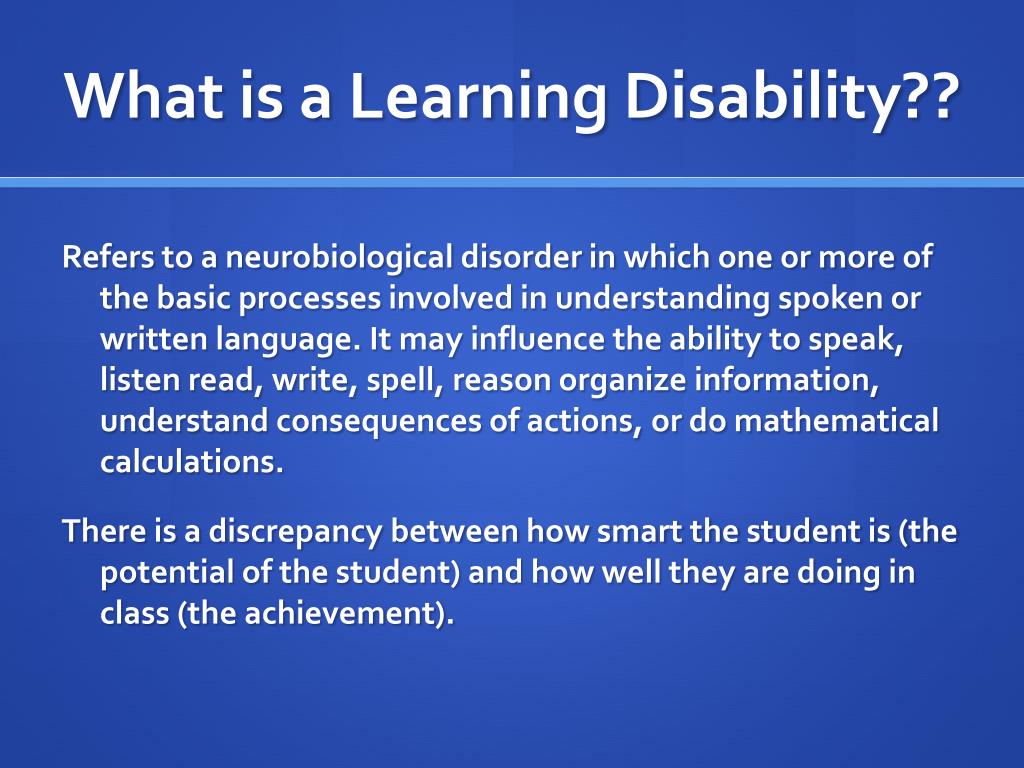 What is a Learning Disability??

Refers to a neurobiological disorder in which one or more of the basic processes involved in understanding spoken or written language. It may influence the ability to speak, listen read, write, spell, reason organize information, understand consequences of actions, or do mathematical calculations.

There is a discrepancy between how smart the student is (the potential of the student) and how well they are doing in class (the achievement).